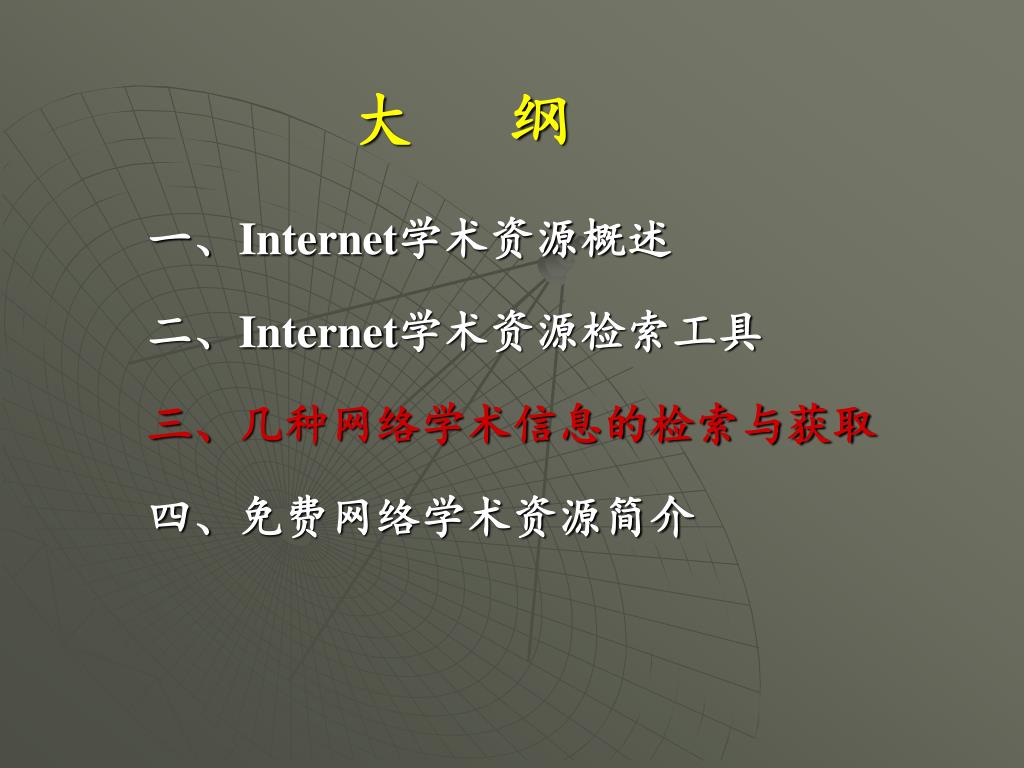 大　纲

一、Internet学术资源概述

二、Internet学术资源检索工具

三、几种网络学术信息的检索与获取

四、免费网络学术资源简介